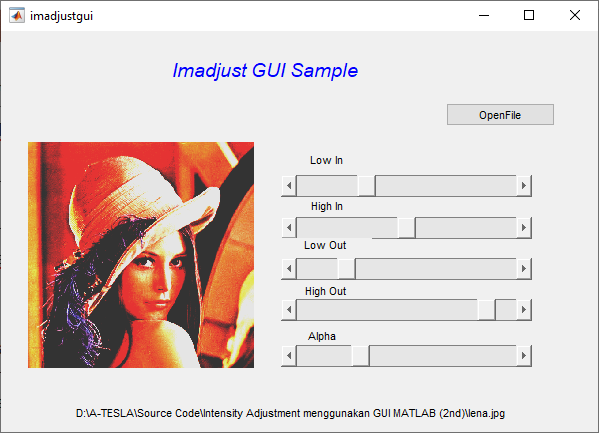 imadjustgui

Imadjust GUI Sample

OpenFile

Low In

High In

Low Out

High Out

Alpha

D:\A-TESLA\Source Code\Intensity Adjustment menggunakan GUI MATLAB (2nd)\lena.jpg